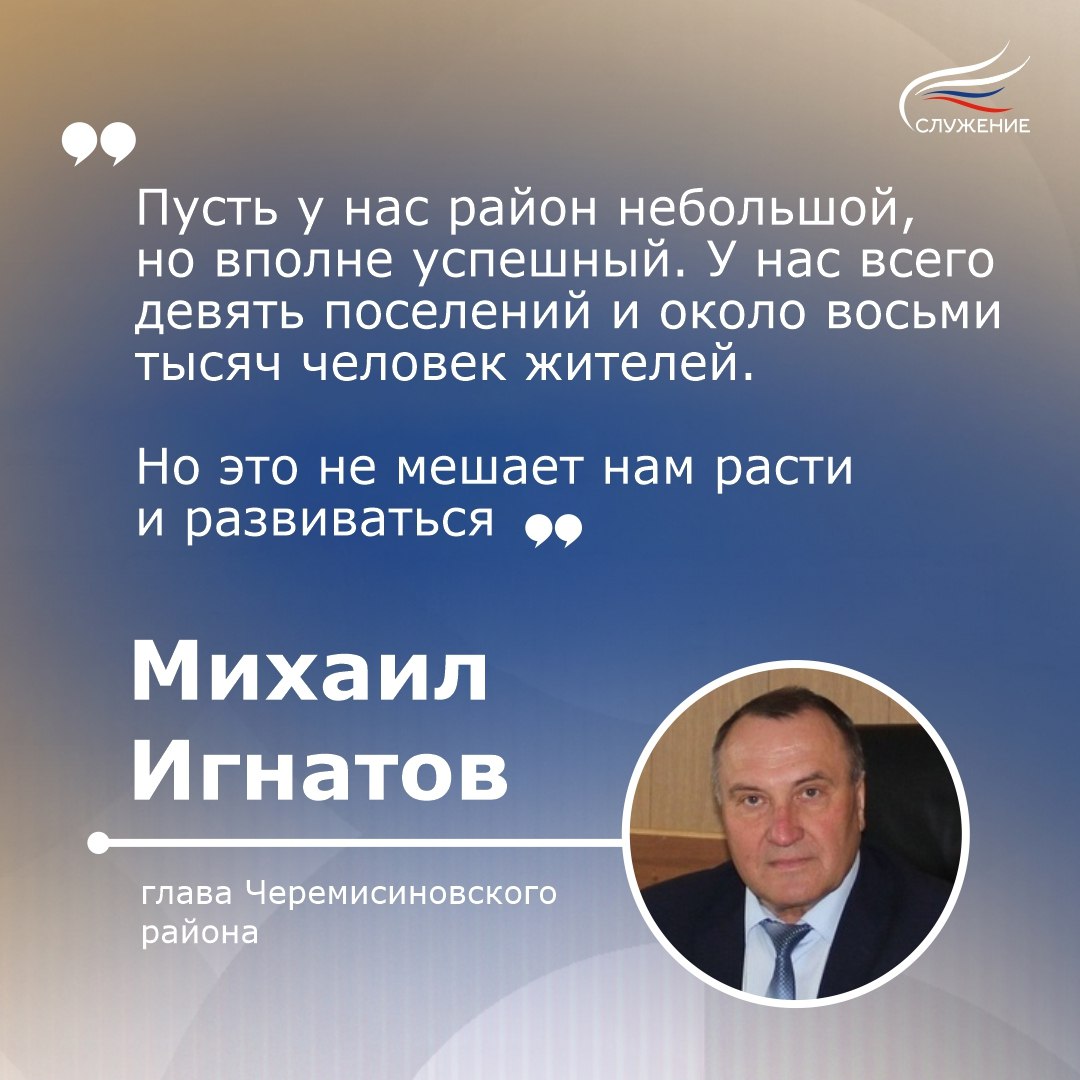 СЛУЖЕНИЕ

Пусть у нас район небольшой, но вполне успешный. У нас всего девять поселений и около восьми тысяч человек жителей.

Но это не мешает нам расти и развиваться

Михаил Игнатов

глава Черемисиновского района